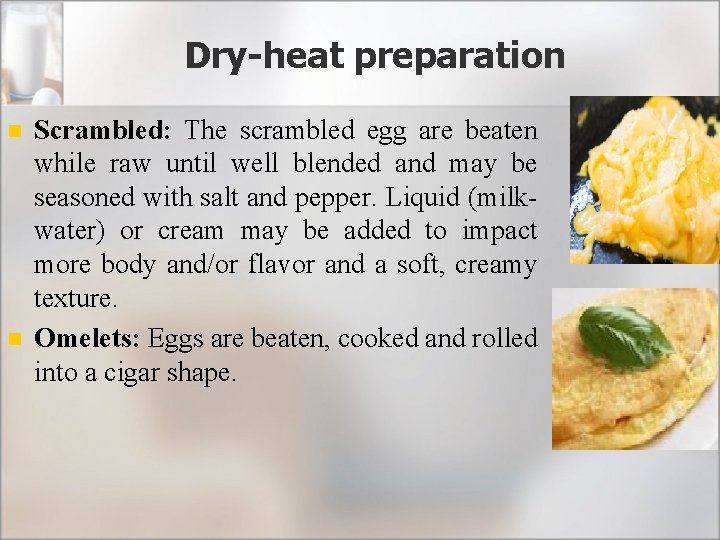 Dry-heat preparation

Scrambled: The scrambled egg are beaten while raw until well blended and may be seasoned with salt and pepper. Liquid (milk-water) or cream may be added to impact more body and/or flavor and a soft, creamy texture.

Omelets: Eggs are beaten, cooked and rolled into a cigar shape.